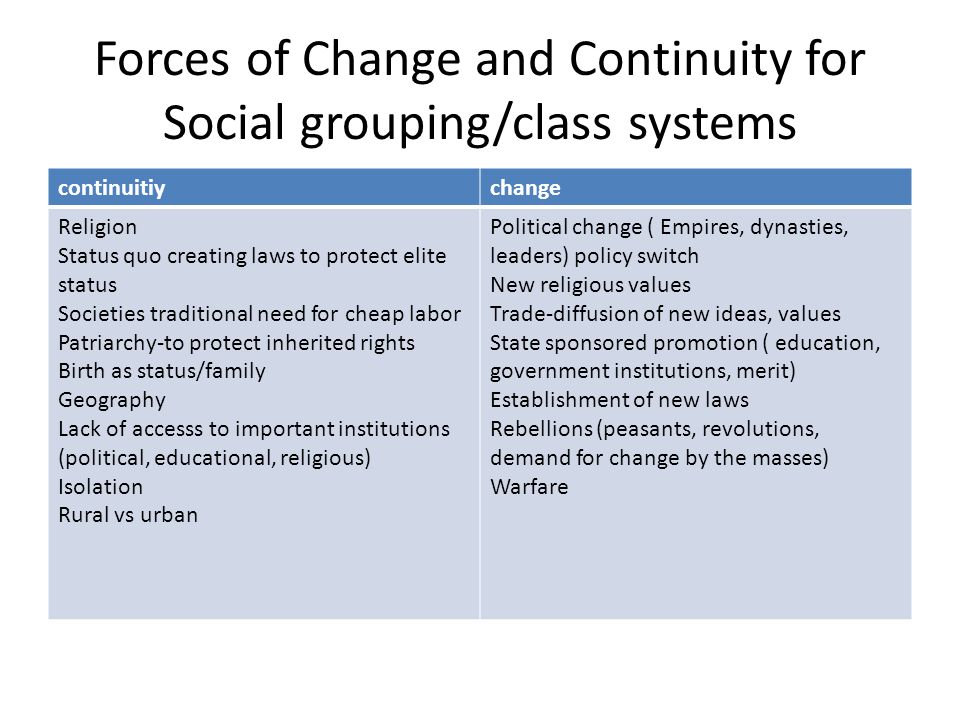 Forces of Change and Continuity for Social grouping/class systems

| continuitiy | change |
|---|---|
| Religion<br>Status quo creating laws to protect elite status<br>Societies traditional need for cheap labor<br>Patriarchy-to protect inherited rights<br>Birth as status/family<br>Geography<br>Lack of accesss to important institutions (political, educational, religious)<br>Isolation<br>Rural vs urban | Political change ( Empires, dynasties, leaders) policy switch<br>New religious values<br>Trade-diffusion of new ideas, values<br>State sponsored promotion ( education, government institutions, merit)<br>Establishment of new laws<br>Rebellions (peasants, revolutions, demand for change by the masses)<br>Warfare |